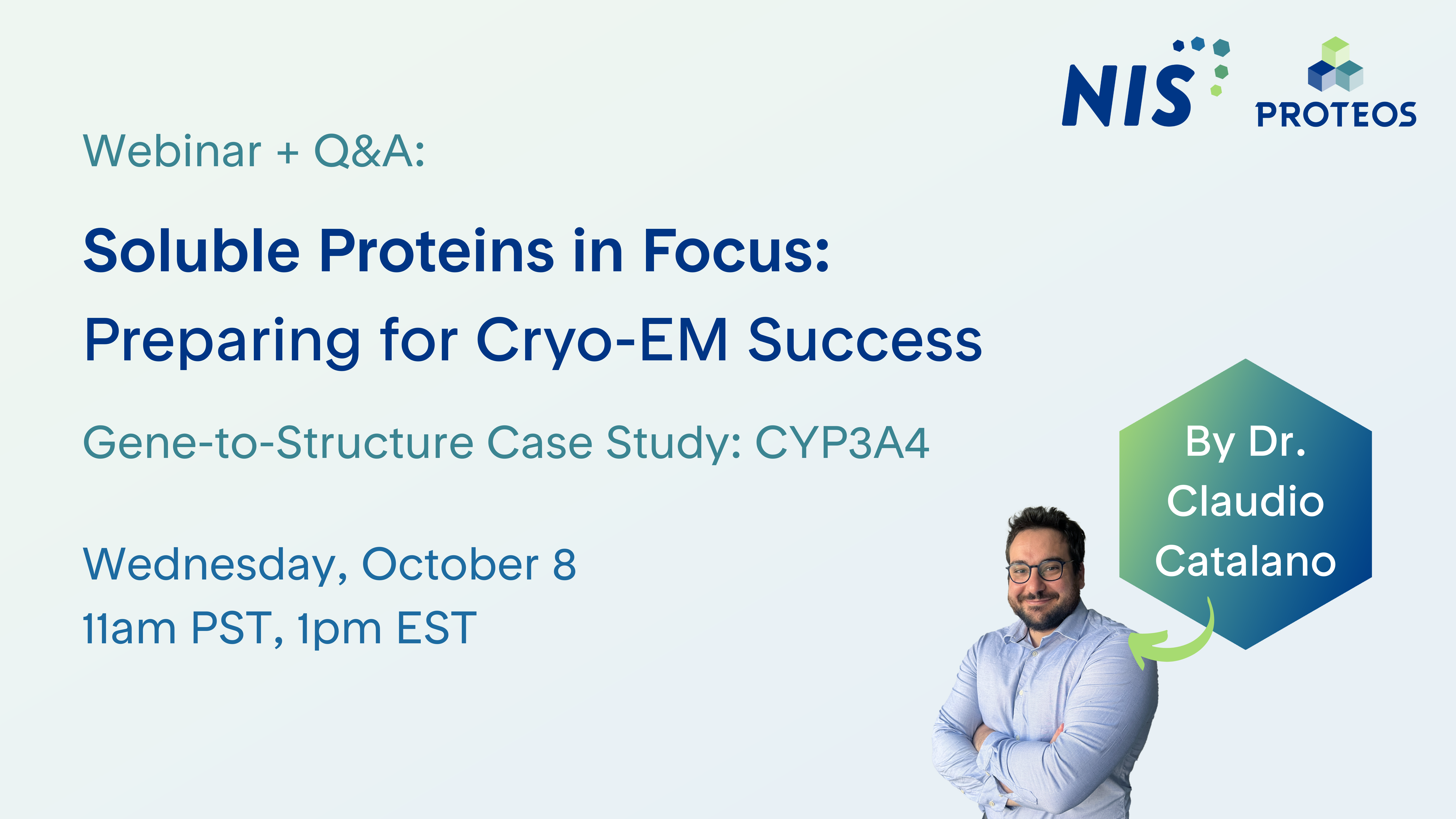 NIS

PROTEOS

Webinar + Q&A:

Soluble Proteins in Focus: Preparing for Cryo-EM Success

Gene-to-Structure Case Study: CYP3A4

Wednesday, October 8
11am PST, 1pm EST

By Dr. Claudio Catalano